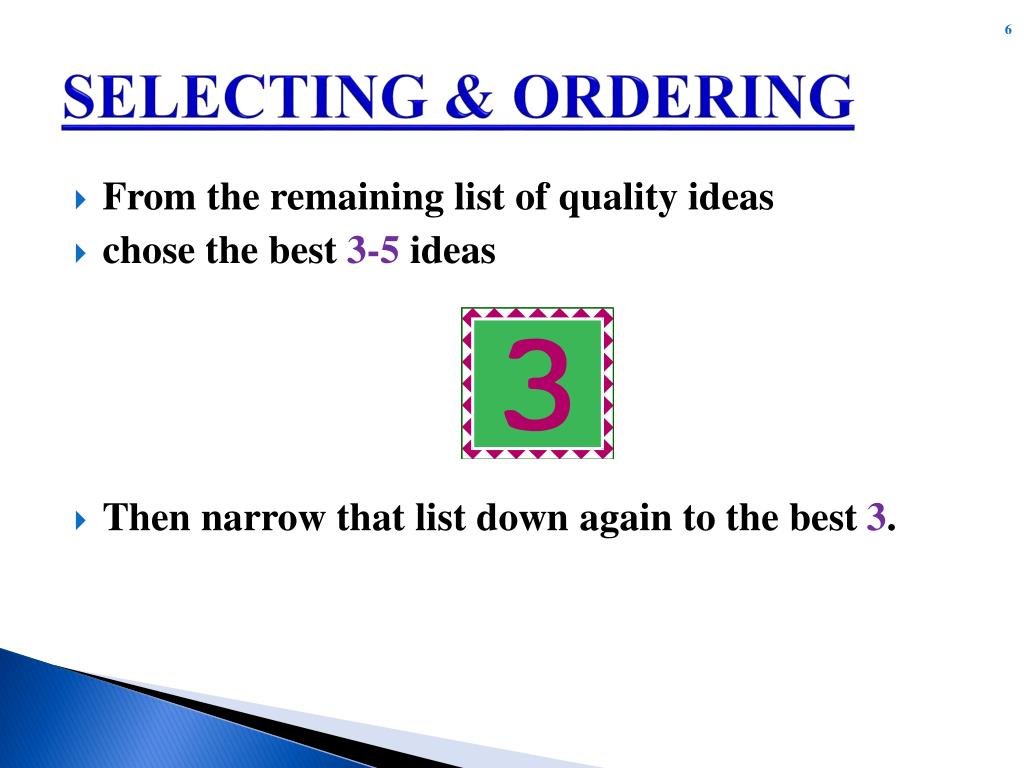 6

SELECTING & ORDERING

From the remaining list of quality ideas
chose the best 3-5 ideas

3

Then narrow that list down again to the best 3.